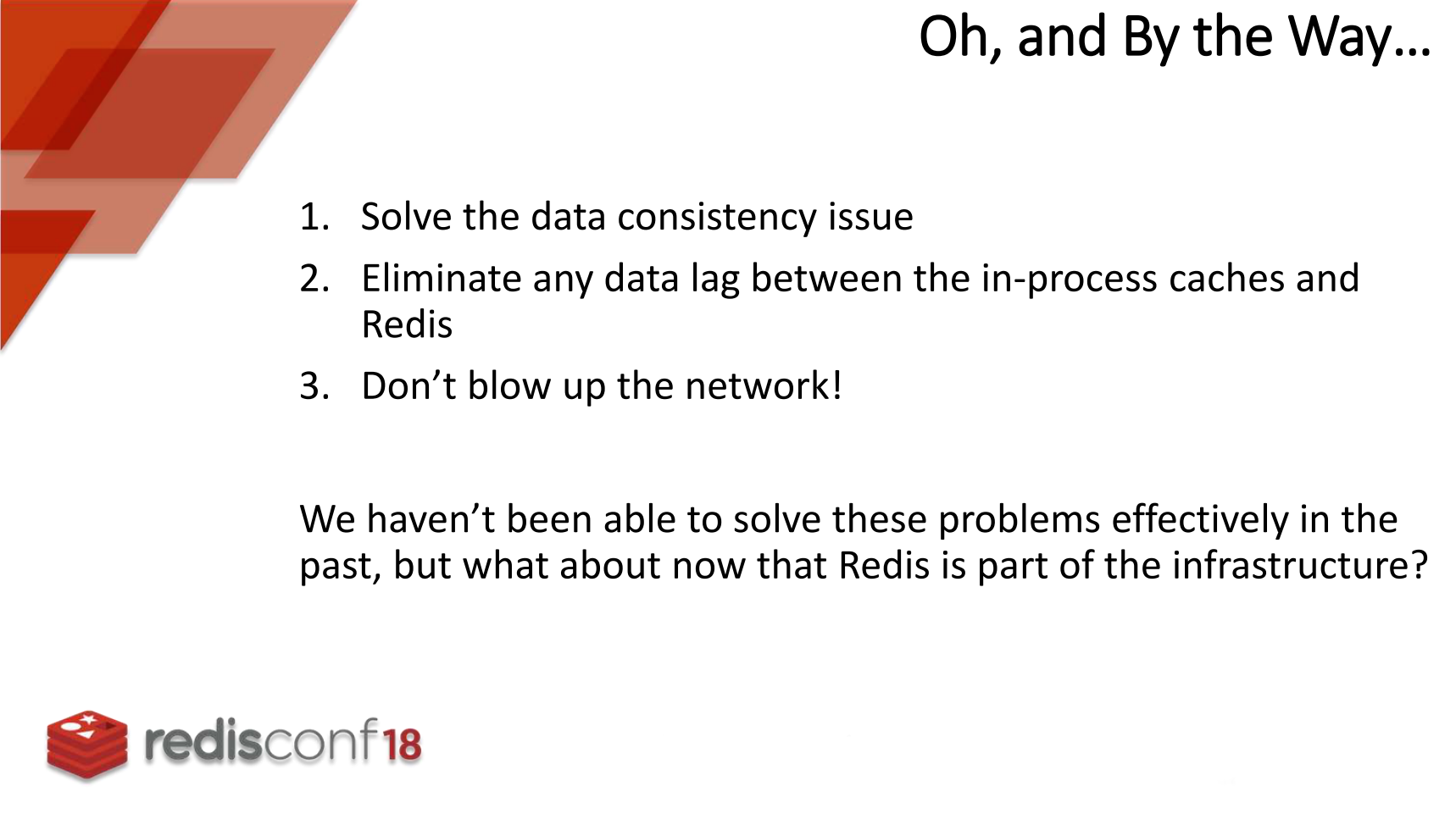 Oh, and By the Way…

1. Solve the data consistency issue
2. Eliminate any data lag between the in-process caches and Redis
3. Don’t blow up the network!

We haven’t been able to solve these problems effectively in the past, but what about now that Redis is part of the infrastructure?

redisconf18